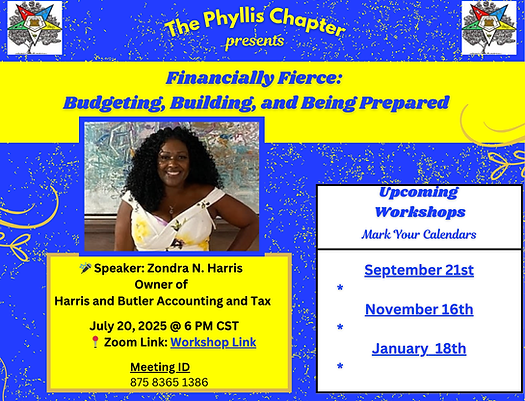 The Phyllis Chapter
presents

Financially Fierce:
Budgeting, Building, and Being Prepared

🎤 Speaker: Zondra N. Harris
Owner of
Harris and Butler Accounting and Tax

July 20, 2025 @ 6 PM CST
📍 Zoom Link: Workshop Link

Meeting ID
875 8365 1386

Upcoming Workshops
Mark Your Calendars

September 21st
*
November 16th
*
January 18th
*